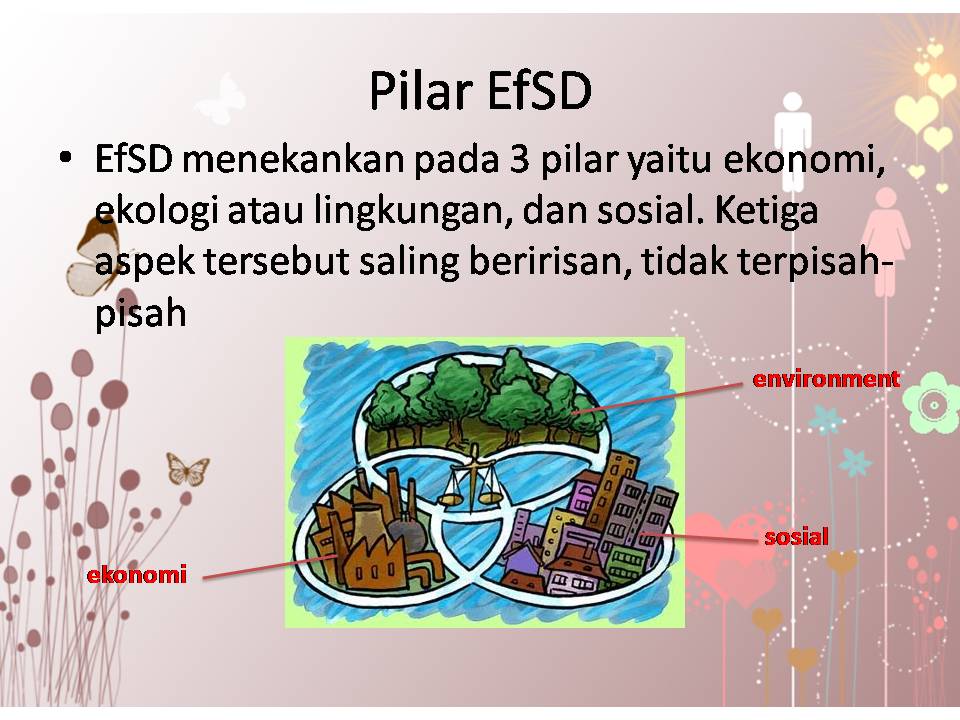 Pilar EfSD

• EfSD menekankan pada 3 pilar yaitu ekonomi, ekologi atau lingkungan, dan sosial. Ketiga aspek tersebut saling beririsan, tidak terpisah-pisah

environment

sosial

ekonomi